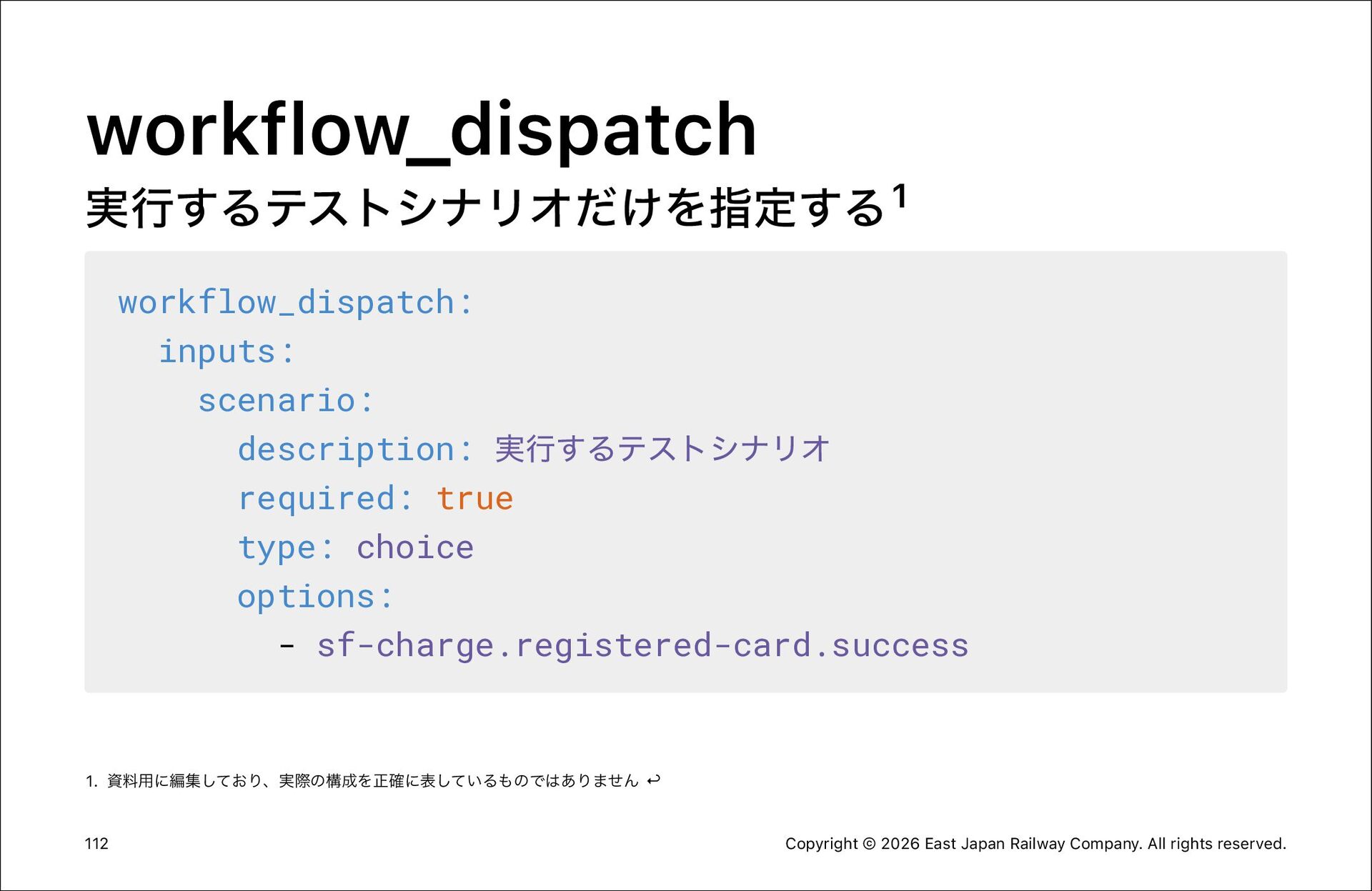 workflow_dispatch

実行するテストシナリオだけを指定する$^{1}$

workflow_dispatch:
  inputs:
    scenario:
      description: 実行するテストシナリオ
      required: true
      type: choice
      options:
        - sf-charge.registered-card.success

1. 資料用に編集しており、実際の構成を正確に表しているものではありません ↩

112

Copyright © 2026 East Japan Railway Company. All rights reserved.